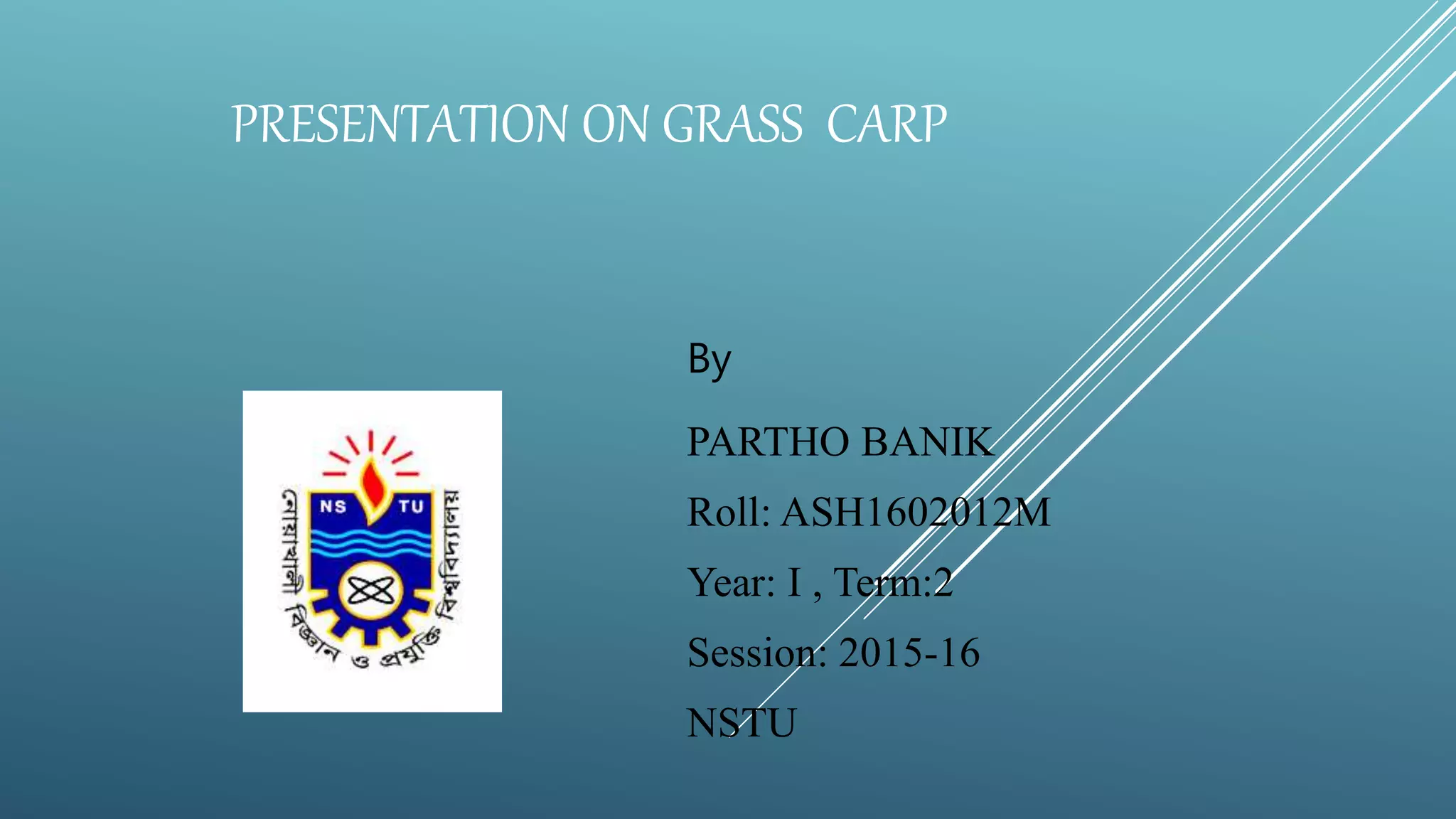 PRESENTATION ON GRASS CARP

NS TU

নোয়াখালী বিজ্ঞান ও প্রযুক্তি বিশ্ববিদ্যালয়

By

PARTHO BANIK

Roll: ASH1602012M

Year: I , Term:2

Session: 2015-16

NSTU